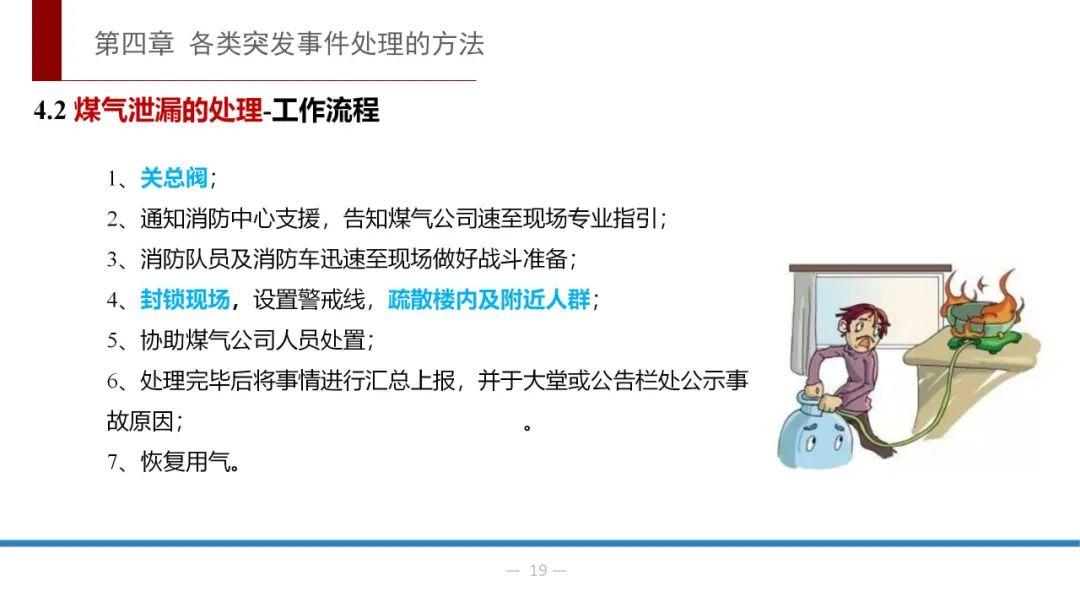 第四章 各类突发事件处理的方法

4.2 煤气泄漏的处理-工作流程

1、关总阀；

2、通知消防中心支援，告知煤气公司速至现场专业指引；

3、消防队员及消防车迅速至现场做好战斗准备；

4、封锁现场，设置警戒线，疏散楼内及附近人群；

5、协助煤气公司人员处置；

6、处理完毕后将事情进行汇总上报，并于大堂或公告栏处公示事故原因； 。

7、恢复用气。

— 19 —